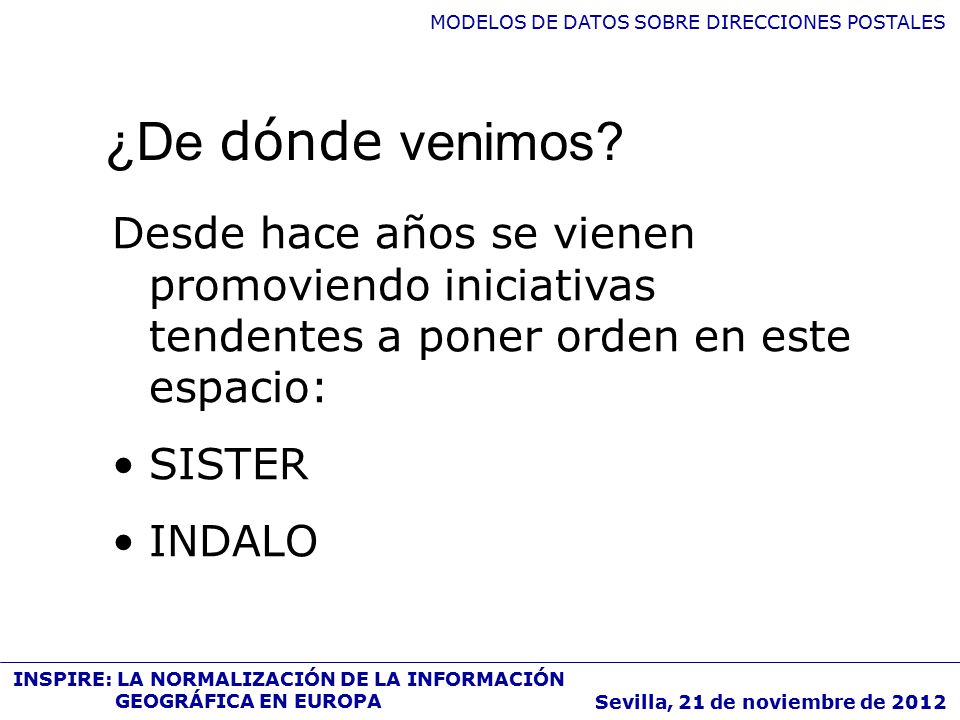 MODELOS DE DATOS SOBRE DIRECCIONES POSTALES

¿De dónde venimos?

Desde hace años se vienen promoviendo iniciativas tendentes a poner orden en este espacio:

• SISTER

• INDALO

INSPIRE: LA NORMALIZACIÓN DE LA INFORMACIÓN GEOGRÁFICA EN EUROPA

Sevilla, 21 de noviembre de 2012